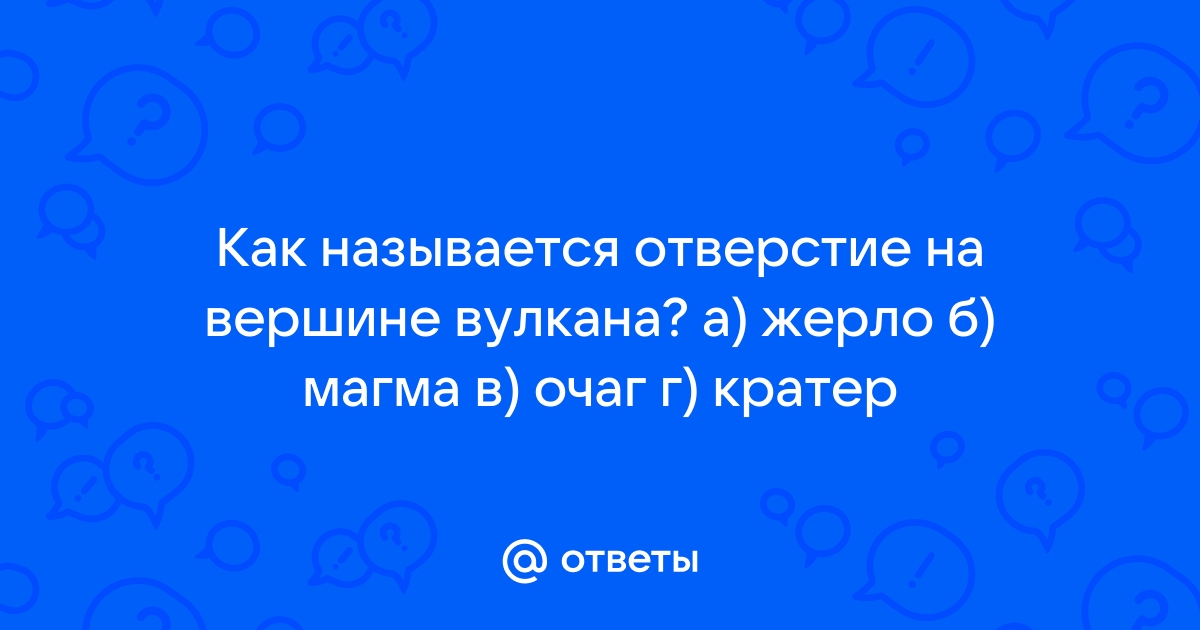 Как называется отверстие на вершине вулкана? а) жерло б) магма в) очаг г) кратер

@ ответы